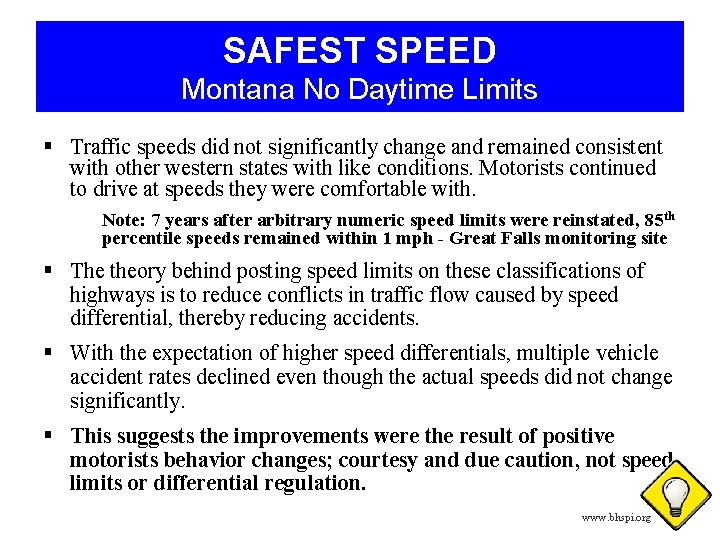 SAFEST SPEED
Montana No Daytime Limits

▪ Traffic speeds did not significantly change and remained consistent with other western states with like conditions. Motorists continued to drive at speeds they were comfortable with.

Note: 7 years after arbitrary numeric speed limits were reinstated, 85$^{th}$ percentile speeds remained within 1 mph - Great Falls monitoring site

▪ The theory behind posting speed limits on these classifications of highways is to reduce conflicts in traffic flow caused by speed differential, thereby reducing accidents.

▪ With the expectation of higher speed differentials, multiple vehicle accident rates declined even though the actual speeds did not change significantly.

▪ This suggests the improvements were the result of positive motorists behavior changes; courtesy and due caution, not speed limits or differential regulation.

www.bhspi.org